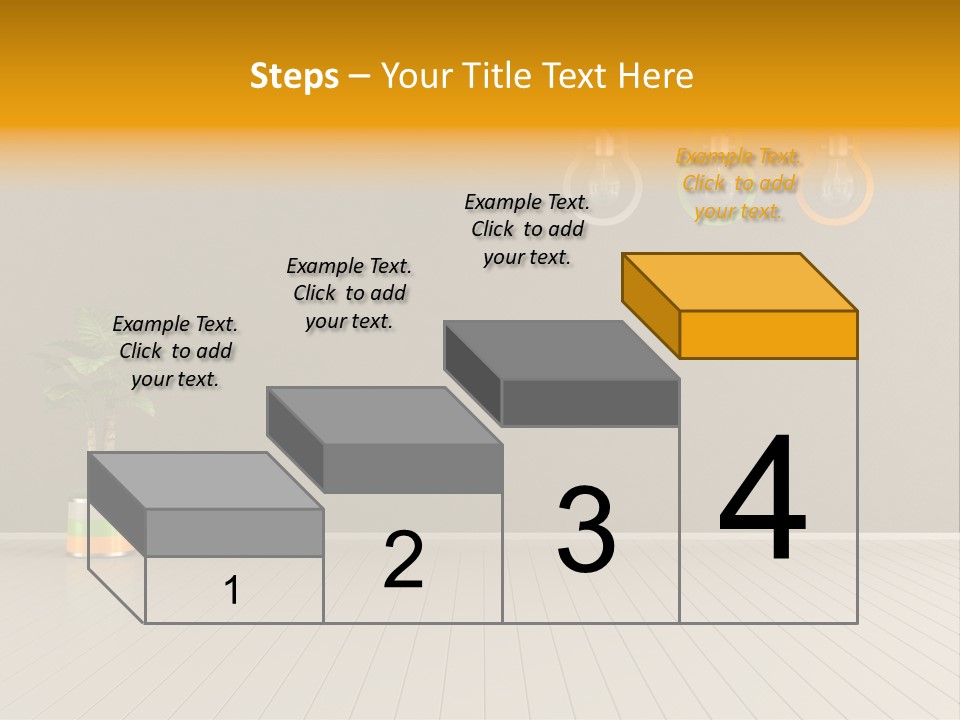 Steps – Your Title Text Here

Example Text. Click to add your text.

Example Text. Click to add your text.

Example Text. Click to add your text.

Example Text. Click to add your text.

1

2

3

4